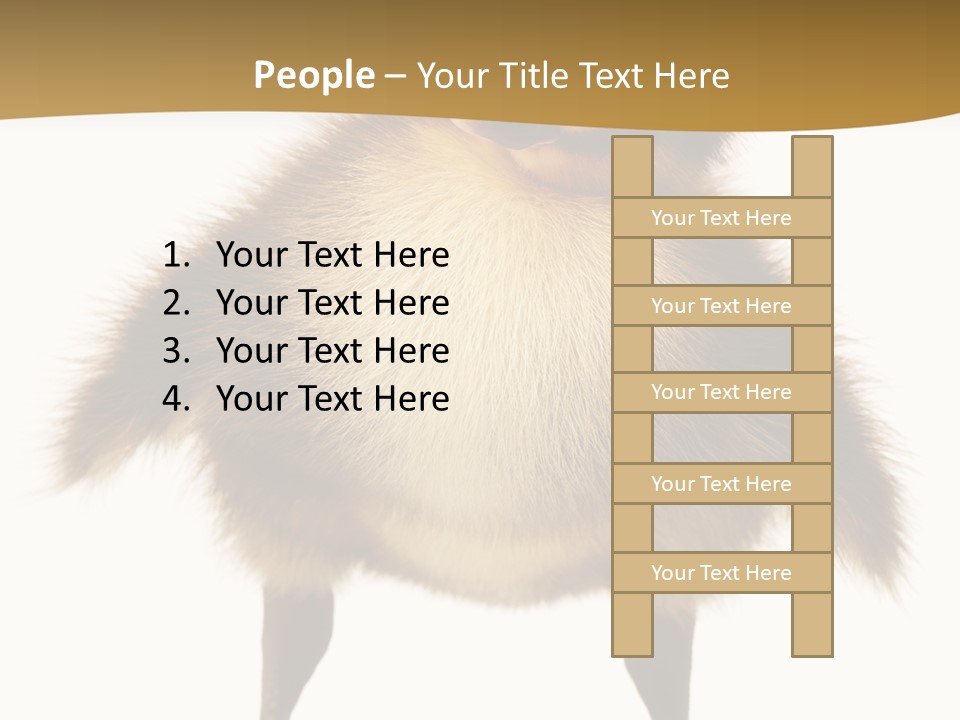 People – Your Title Text Here

1. Your Text Here
2. Your Text Here
3. Your Text Here
4. Your Text Here

Your Text Here

Your Text Here

Your Text Here

Your Text Here

Your Text Here